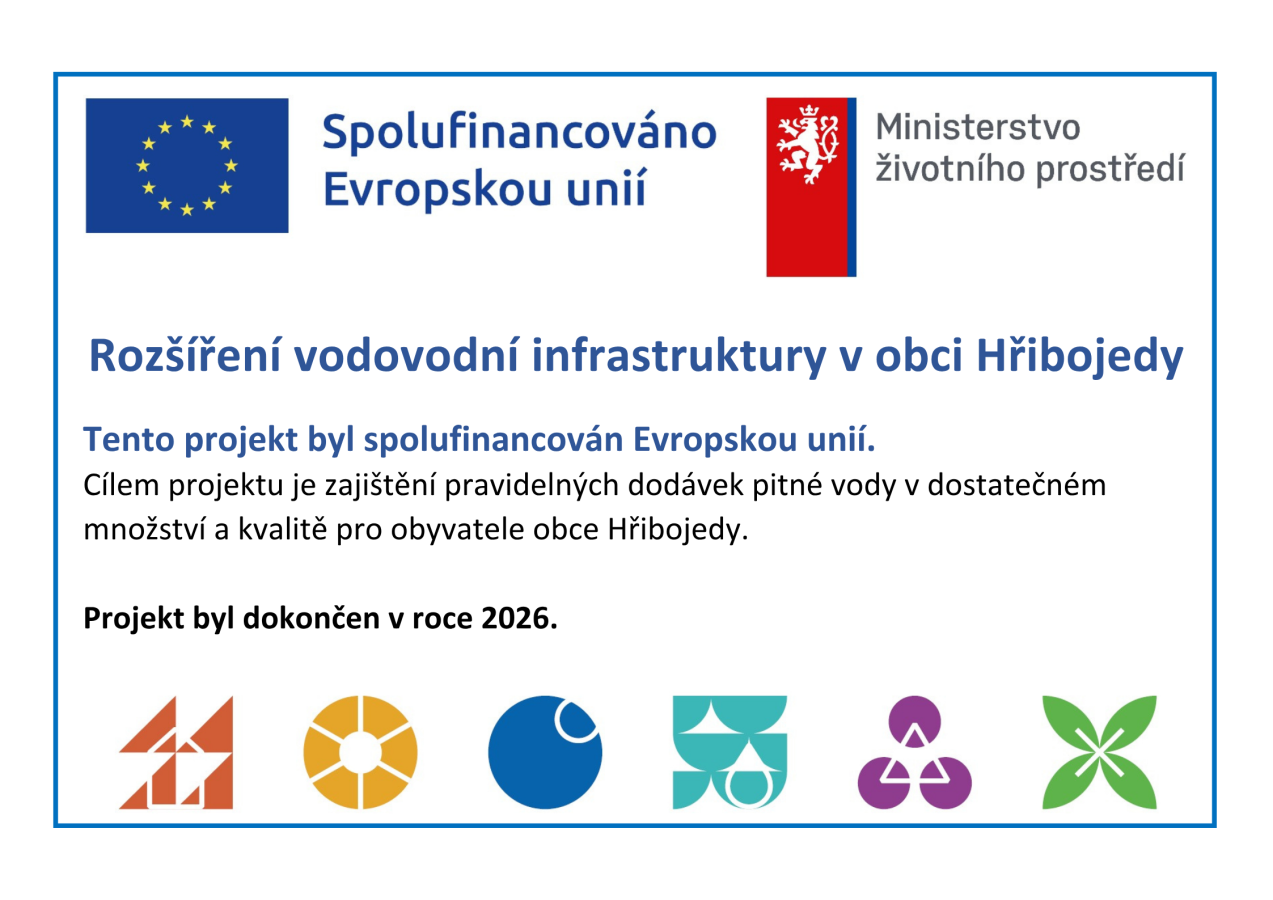 Spolufinancováno Evropskou unií

Ministerstvo životního prostředí

Rozšíření vodovodní infrastruktury v obci Hřibojedy

Tento projekt byl spolufinancován Evropskou unií.
Cílem projektu je zajištění pravidelných dodávek pitné vody v dostatečném množství a kvalitě pro obyvatele obce Hřibojedy.

Projekt byl dokončen v roce 2026.